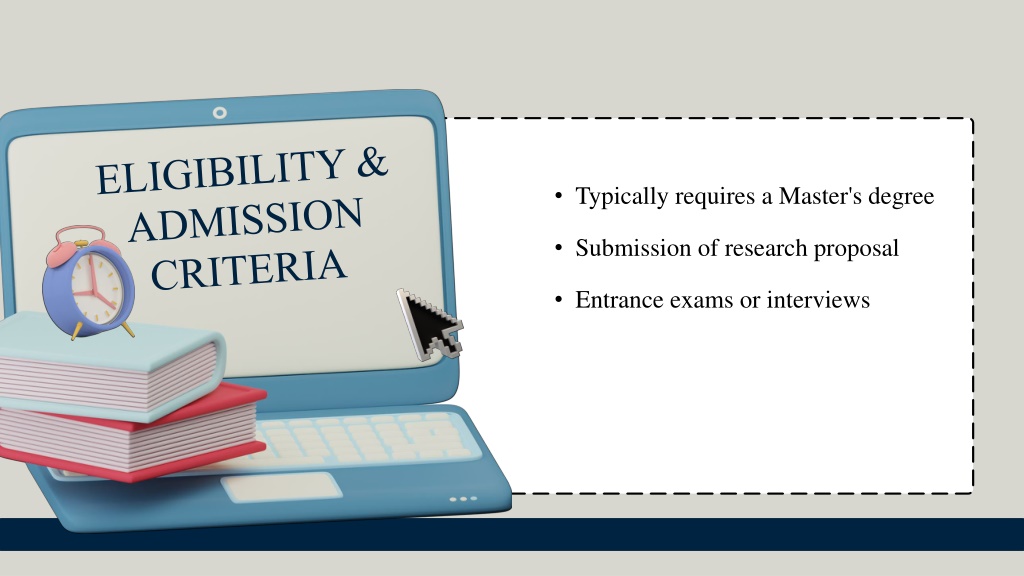 ELIGIBILITY & ADMISSION CRITERIA

• Typically requires a Master's degree
• Submission of research proposal
• Entrance exams or interviews